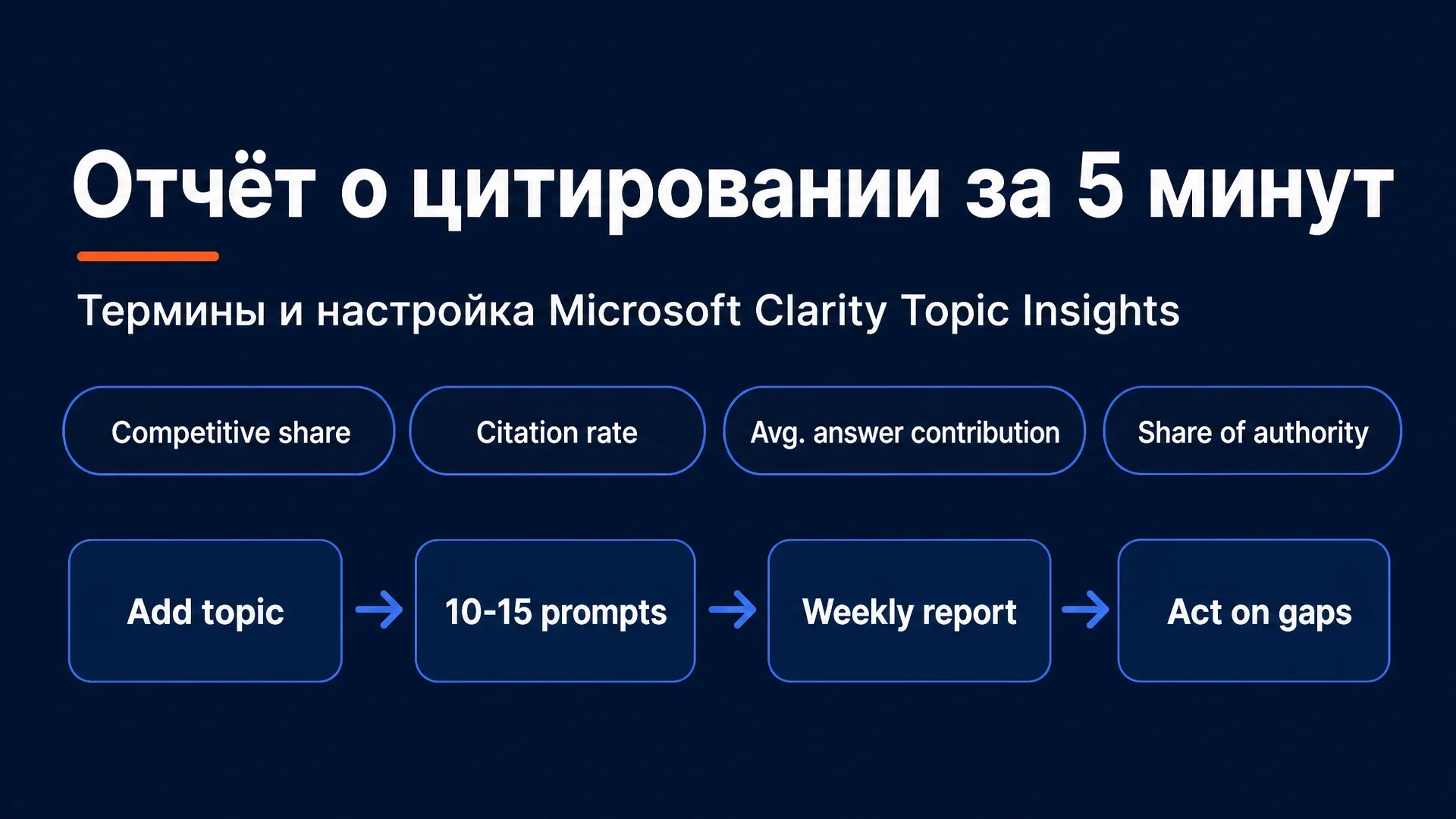 Отчёт о цитировании за 5 минут

Термины и настройка Microsoft Clarity Topic Insights

Competitive share

Citation rate

Avg. answer contribution

Share of authority

Add topic → 10-15 prompts → Weekly report → Act on gaps